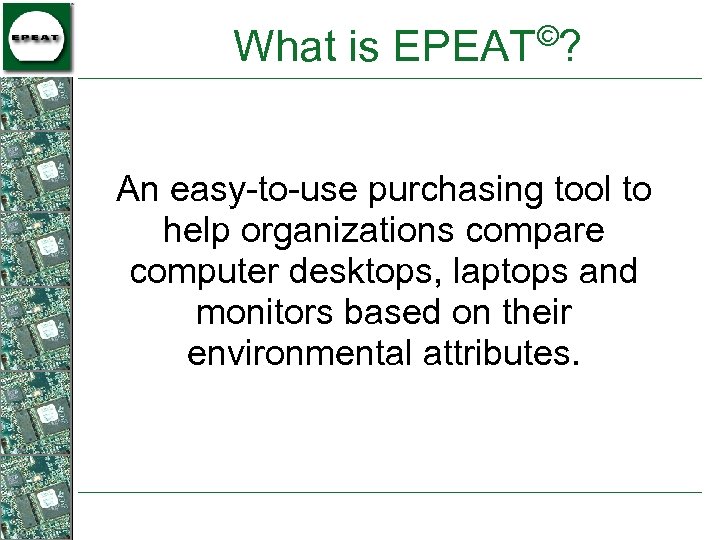 EPEAT

What is EPEAT©?

An easy-to-use purchasing tool to help organizations compare computer desktops, laptops and monitors based on their environmental attributes.